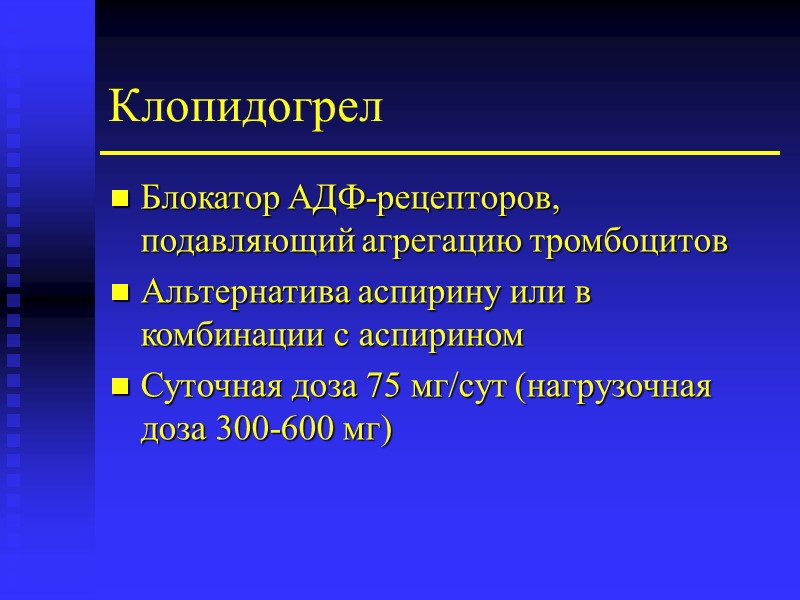 Клопидогрел

- Блокатор АДФ-рецепторов, подавляющий агрегацию тромбоцитов
- Альтернатива аспирину или в комбинации с аспирином
- Суточная доза 75 мг/сут (нагрузочная доза 300-600 мг)